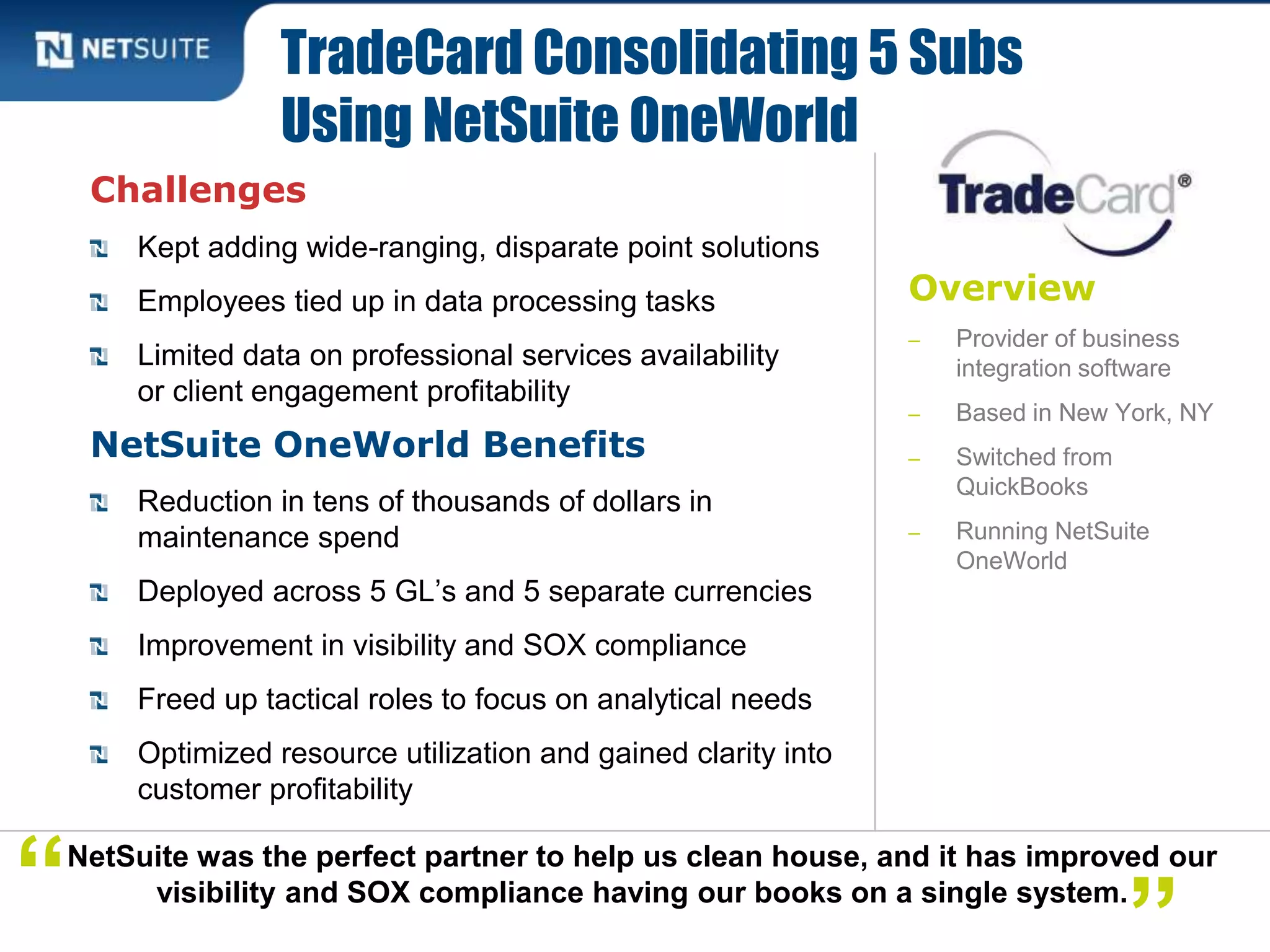 NETSUITE

TradeCard Consolidating 5 Subs Using NetSuite OneWorld

Challenges

Kept adding wide-ranging, disparate point solutions

Employees tied up in data processing tasks

Limited data on professional services availability or client engagement profitability

NetSuite OneWorld Benefits

Reduction in tens of thousands of dollars in maintenance spend

Deployed across 5 GL's and 5 separate currencies

Improvement in visibility and SOX compliance

Freed up tactical roles to focus on analytical needs

Optimized resource utilization and gained clarity into customer profitability

TradeCard®

Overview

– Provider of business integration software

– Based in New York, NY

– Switched from QuickBooks

– Running NetSuite OneWorld

“NetSuite was the perfect partner to help us clean house, and it has improved our visibility and SOX compliance having our books on a single system.”